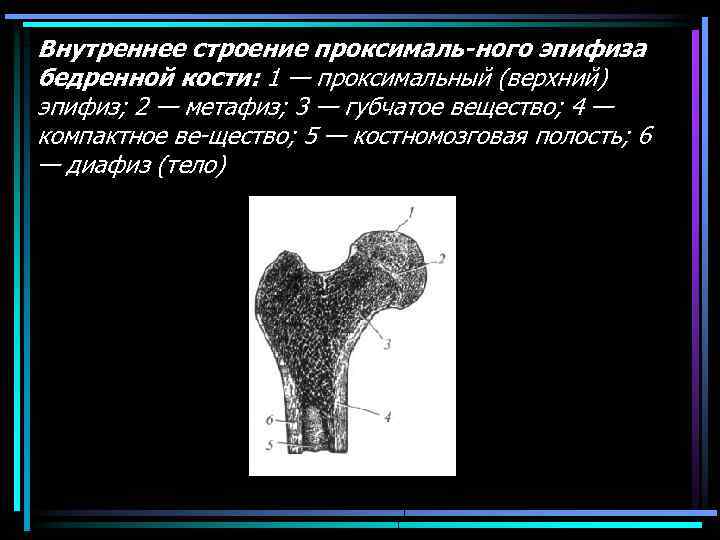 Внутреннее строение проксималь-ного эпифиза бедренной кости: 1 — проксимальный (верхний) эпифиз; 2 — метафиз; 3 — губчатое вещество; 4 — компактное ве-щество; 5 — костномозговая полость; 6 — диафиз (тело)

1
2
3
4
6
5